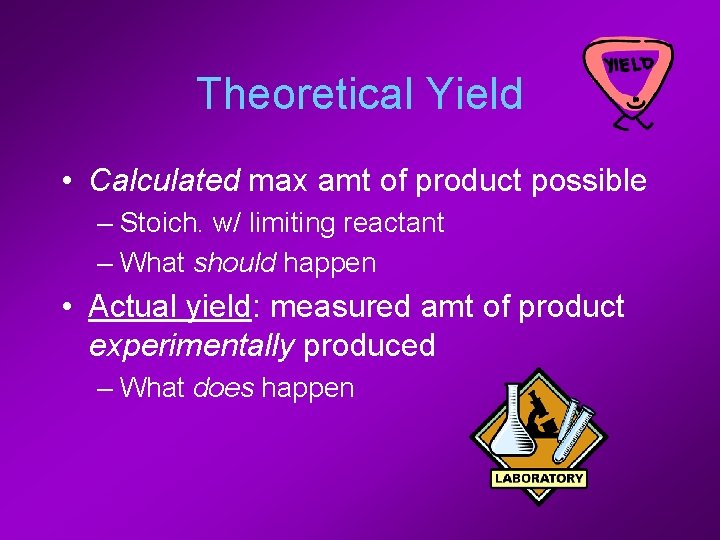 Theoretical Yield

YIELD

• Calculated max amt of product possible
– Stoich. w/ limiting reactant
– What should happen

• Actual yield: measured amt of product experimentally produced
– What does happen

LABORATORY